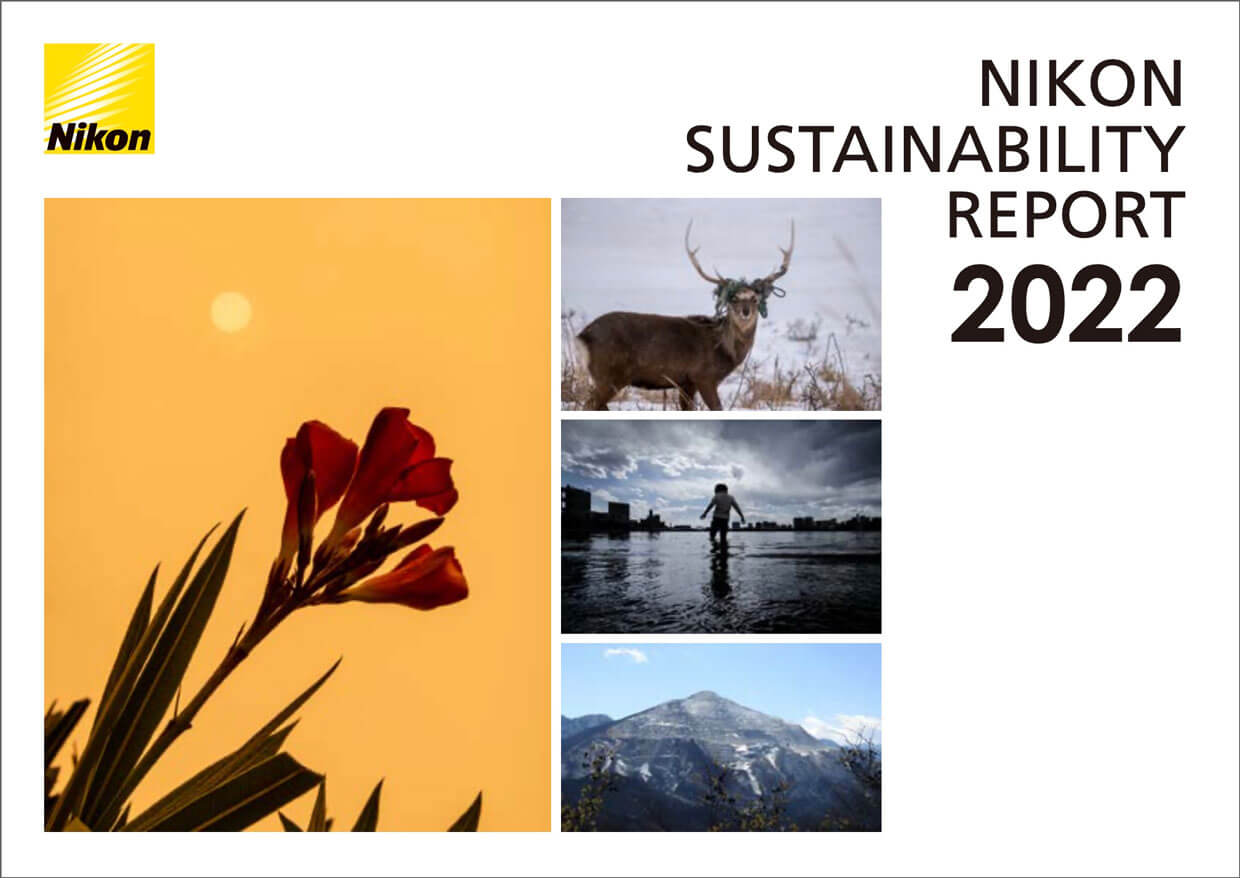 Nikon

NIKON
SUSTAINABILITY
REPORT
2022